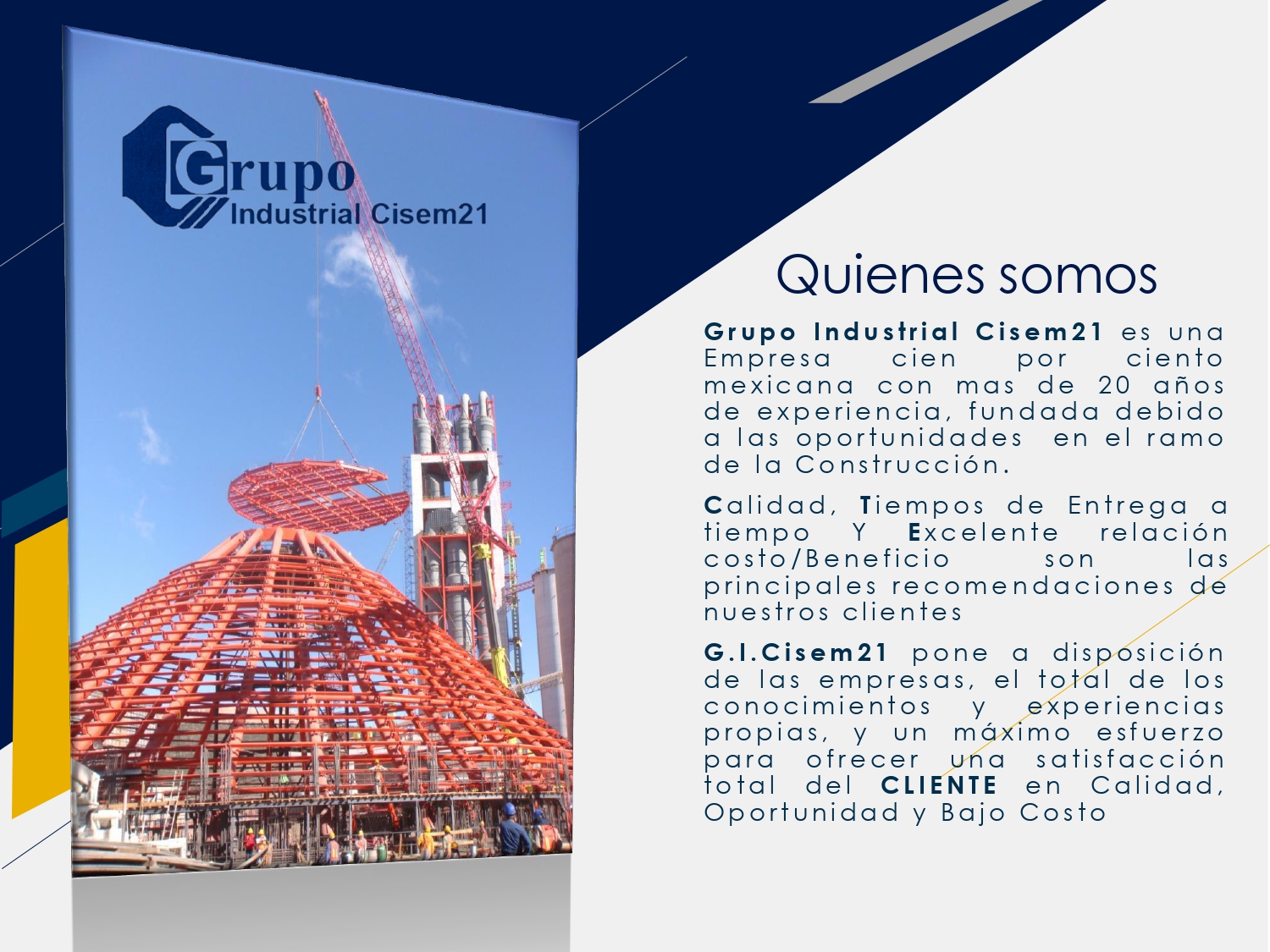 Grupo
Industrial Cisem21

Quienes somos

Grupo Industrial Cisem21 es una Empresa cien por ciento mexicana con mas de 20 años de experiencia, fundada debido a las oportunidades en el ramo de la Construcción.

Calidad, Tiempos de Entrega a tiempo Y Excelente relación costo/Beneficio son las principales recomendaciones de nuestros clientes

G.I.Cisem21 pone a disposición de las empresas, el total de los conocimientos y experiencias propias, y un máximo esfuerzo para ofrecer una satisfacción total del CLIENTE en Calidad, Oportunidad y Bajo Costo